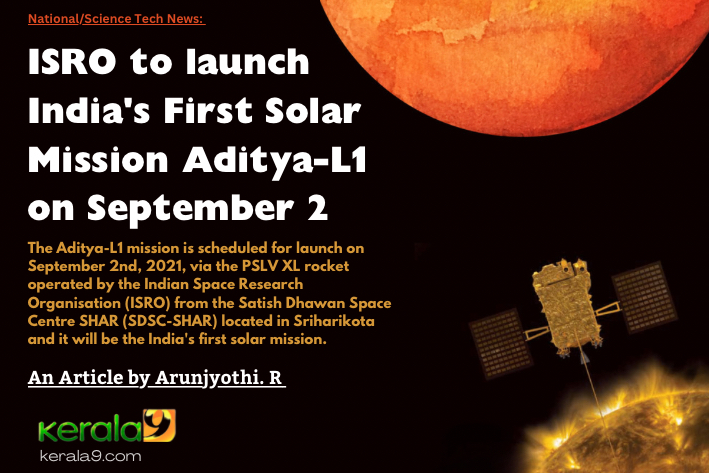 National/Science Tech News:

ISRO to launch India's First Solar Mission Aditya-L1 on September 2

The Aditya-L1 mission is scheduled for launch on September 2nd, 2021, via the PSLV XL rocket operated by the Indian Space Research Organisation (ISRO) from the Satish Dhawan Space Centre SHAR (SDSC-SHAR) located in Sriharikota and it will be the India's first solar mission.

An Article by Arunjyothi. R

kerala9

kerala9.com